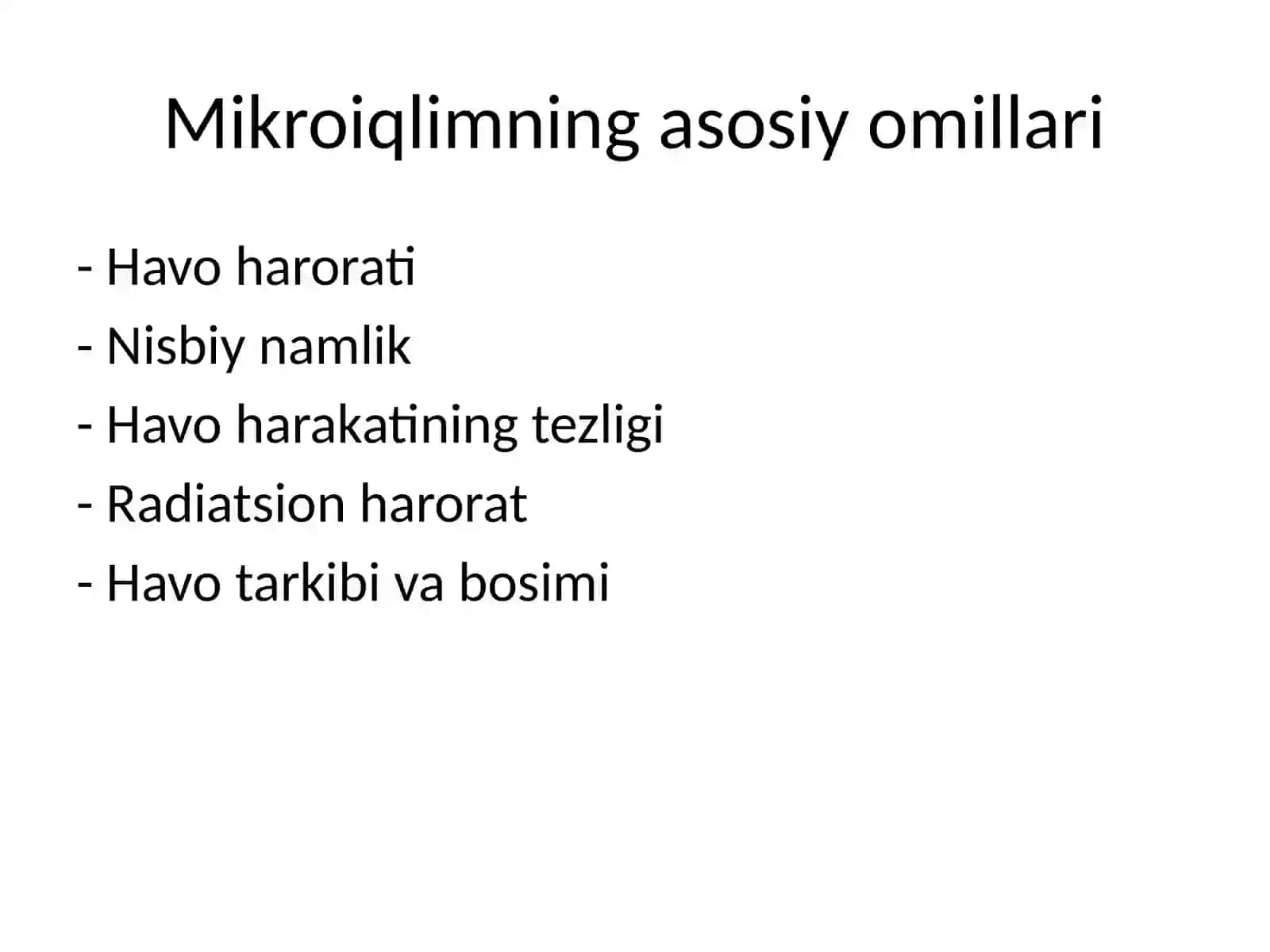 Mikroiqlimning asosiy omillari

- Havo harorati
- Nisbiy namlik
- Havo harakatining tezligi
- Radiatsion harorat
- Havo tarkibi va bosimi